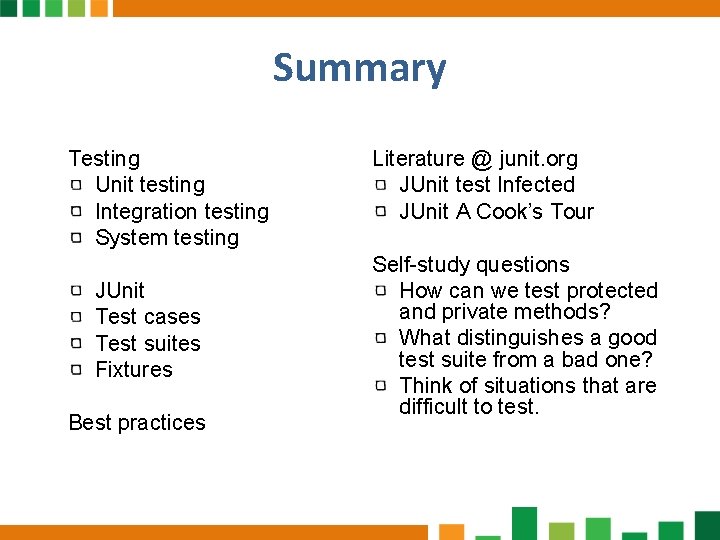 Summary

Testing
- Unit testing
- Integration testing
- System testing

- JUnit
- Test cases
- Test suites
- Fixtures

Best practices

Literature @ junit.org
- JUnit test Infected
- JUnit A Cook's Tour

Self-study questions
- How can we test protected and private methods?
- What distinguishes a good test suite from a bad one?
- Think of situations that are difficult to test.